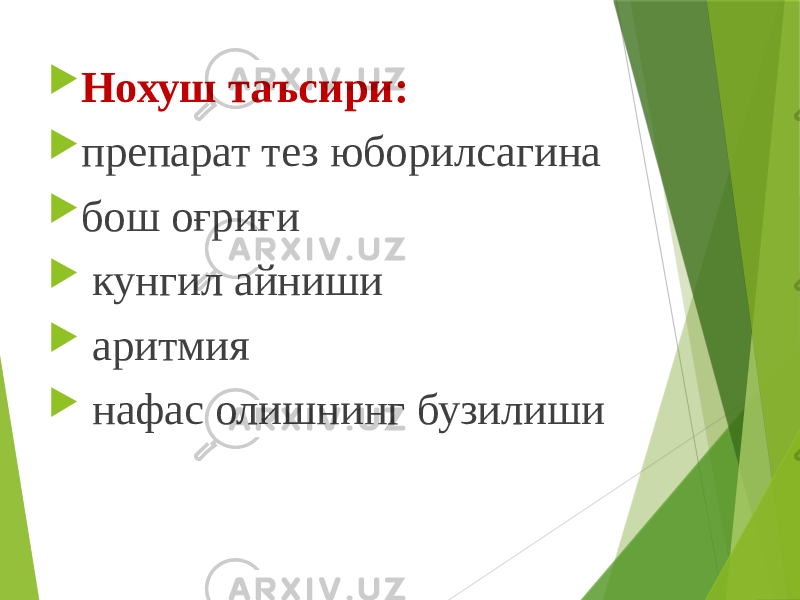 Нохуш таъсири:

препарат тез юборилсагина

бош оғриғи

кунгил айниши

аритмия

нафас олишнинг бузилиши

ARXIV.UZ

ARXIV.UZ

ARXIV.UZ

ARXIV.UZ